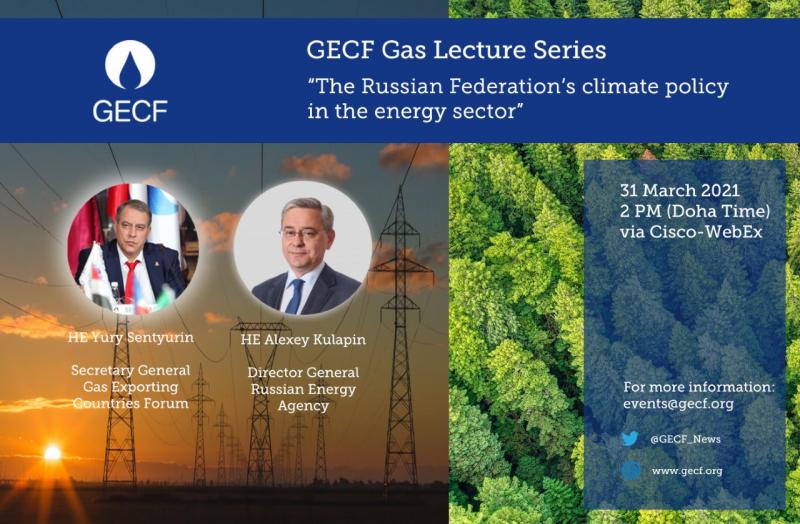 GECF

GECF Gas Lecture Series

"The Russian Federation's climate policy in the energy sector"

HE Yury Sentyurin

Secretary General
Gas Exporting
Countries Forum

HE Alexey Kulapin

Director General
Russian Energy
Agency

31 March 2021
2 PM (Doha Time)
via Cisco-WebEx

For more information:
events@gecf.org

@GECF_News

www.gecf.org